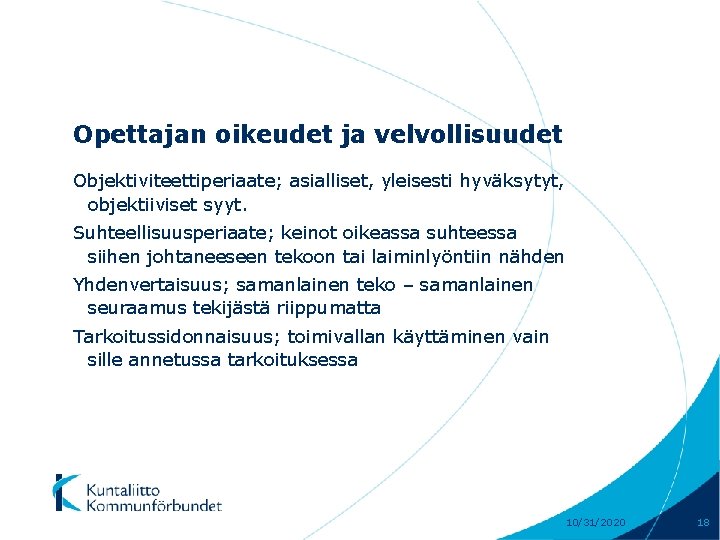 Opettajan oikeudet ja velvollisuudet

Objektiviteettiperiaate; asialliset, yleisesti hyväksytyt, objektiiviset syyt.

Suhteellisuusperiaate; keinot oikeassa suhteessa siihen johtaneeseen tekoon tai laiminlyöntiin nähden

Yhdenvertaisuus; samanlainen teko – samanlainen seuraamus tekijästä riippumatta

Tarkoitussidonnaisuus; toimivallan käyttäminen vain sille annetussa tarkoituksessa

Kuntaliitto
Kommunförbundet

10/31/2020

18